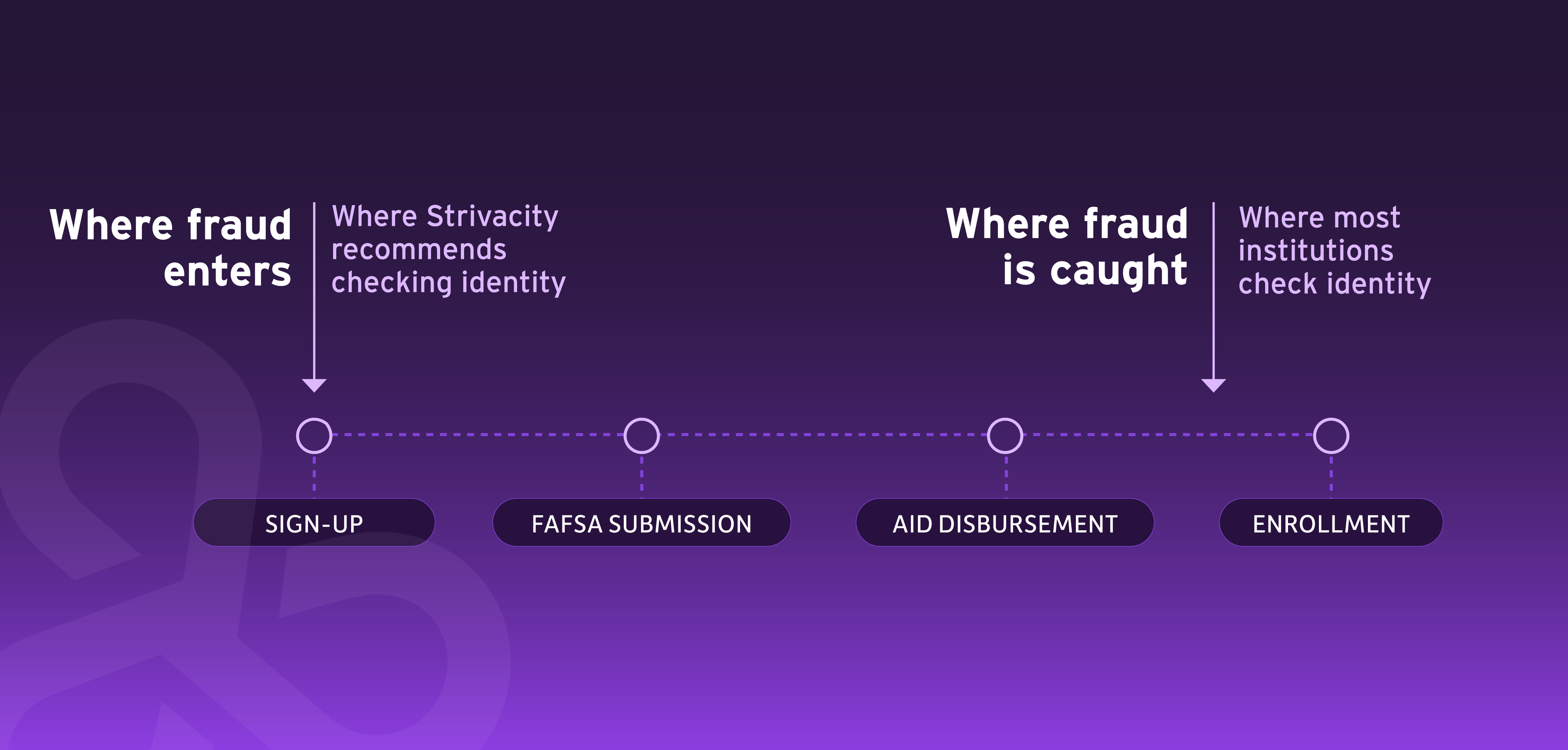 Where fraud enters

Where Strivacity recommends checking identity

Where fraud is caught

Where most institutions check identity

SIGN-UP

FAFSA SUBMISSION

AID DISBURSEMENT

ENROLLMENT